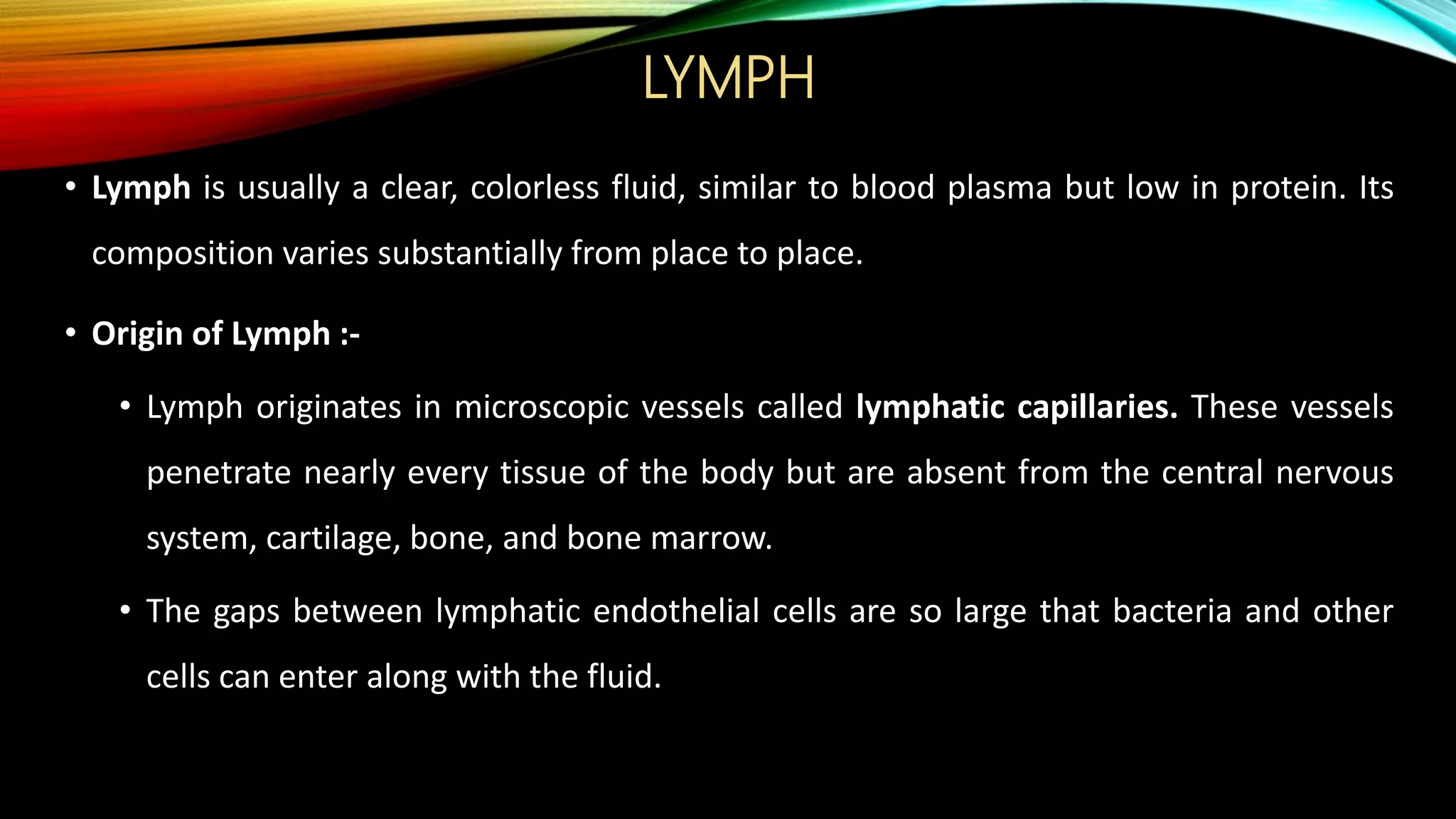 LYMPH

• Lymph is usually a clear, colorless fluid, similar to blood plasma but low in protein. Its composition varies substantially from place to place.

• Origin of Lymph :-

• Lymph originates in microscopic vessels called lymphatic capillaries. These vessels penetrate nearly every tissue of the body but are absent from the central nervous system, cartilage, bone, and bone marrow.

• The gaps between lymphatic endothelial cells are so large that bacteria and other cells can enter along with the fluid.